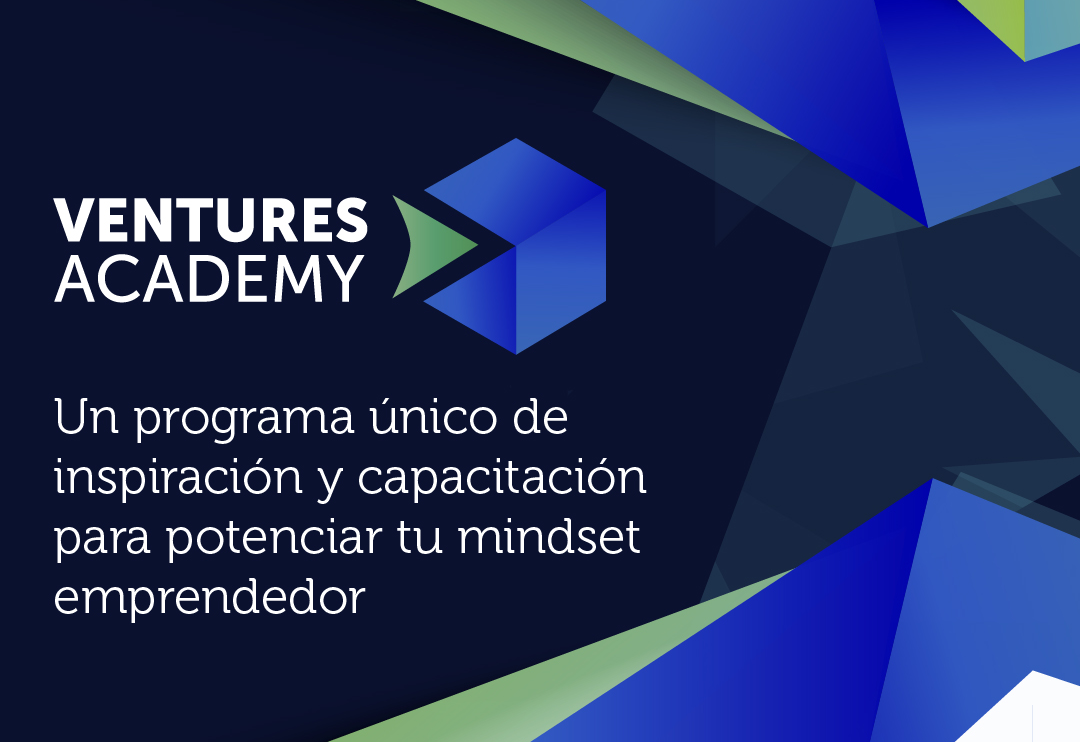 VENTURES
ACADEMY

Un programa único de inspiración y capacitación para potenciar tu mindset emprendedor